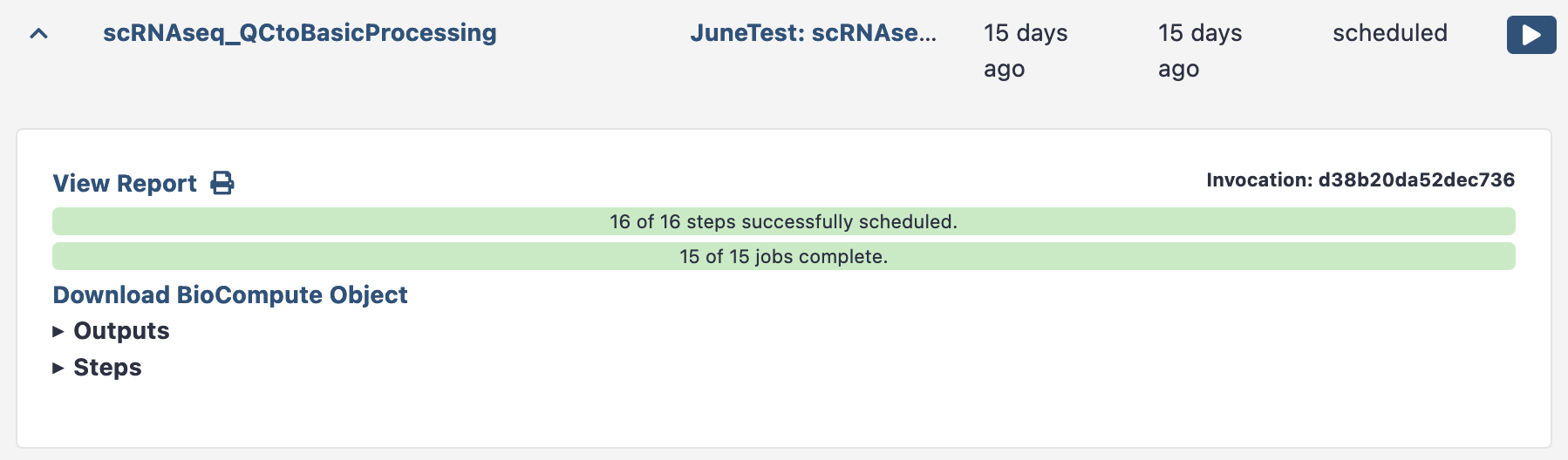 scRNAseq_QCtoBasicProcessing JuneTest: scRNAse... 15 days ago 15 days ago scheduled

View Report

Invocation: d38b20da52dec736

16 of 16 steps successfully scheduled.

15 of 15 jobs complete.

Download BioCompute Object

▸ Outputs

▸ Steps